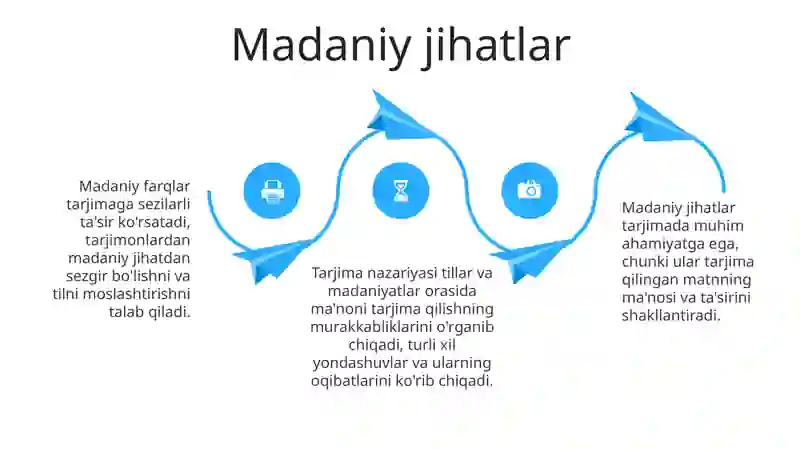 Madaniy jihatlar

Madaniy farqlar tarjimaga sezilarli ta'sir ko'rsatadi, tarjimonlardan madaniy jihatdan sezgir bo'lishni va tilni moslashtirishni talab qiladi.

Tarjima nazariyasi tillar va madaniyatlar orasida ma'noni tarjima qilishning murakkabliklarini o'rganib chiqadi, turli xil yondashuvlar va ularning oqibatlarini ko'rib chiqadi.

Madaniy jihatlar tarjimada muhim ahamiyatga ega, chunki ular tarjima qilingan matnning ma'nosi va ta'sirini shakllantiradi.